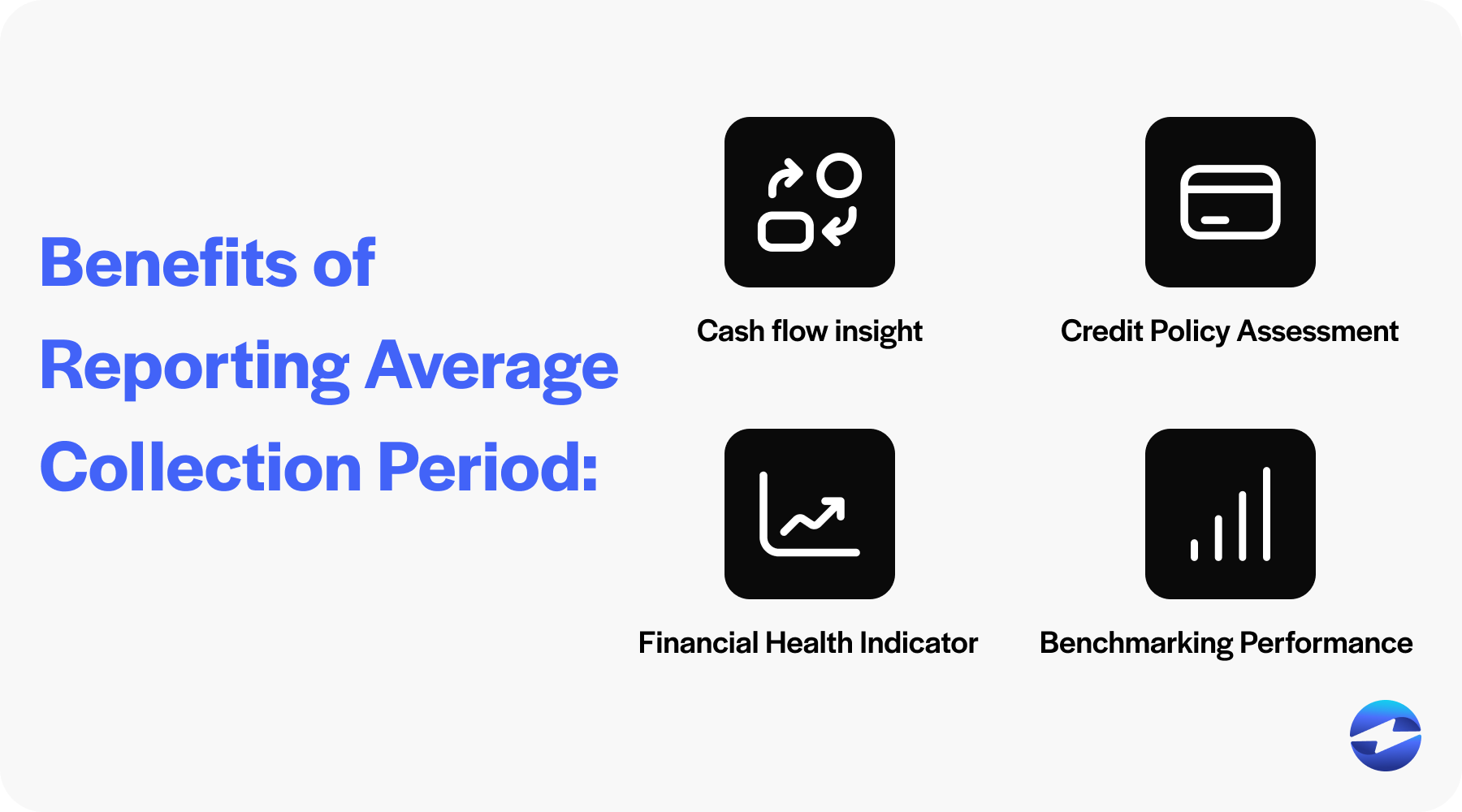 Benefits of Reporting Average Collection Period:

Cash flow insight

Credit Policy Assessment

Financial Health Indicator

Benchmarking Performance